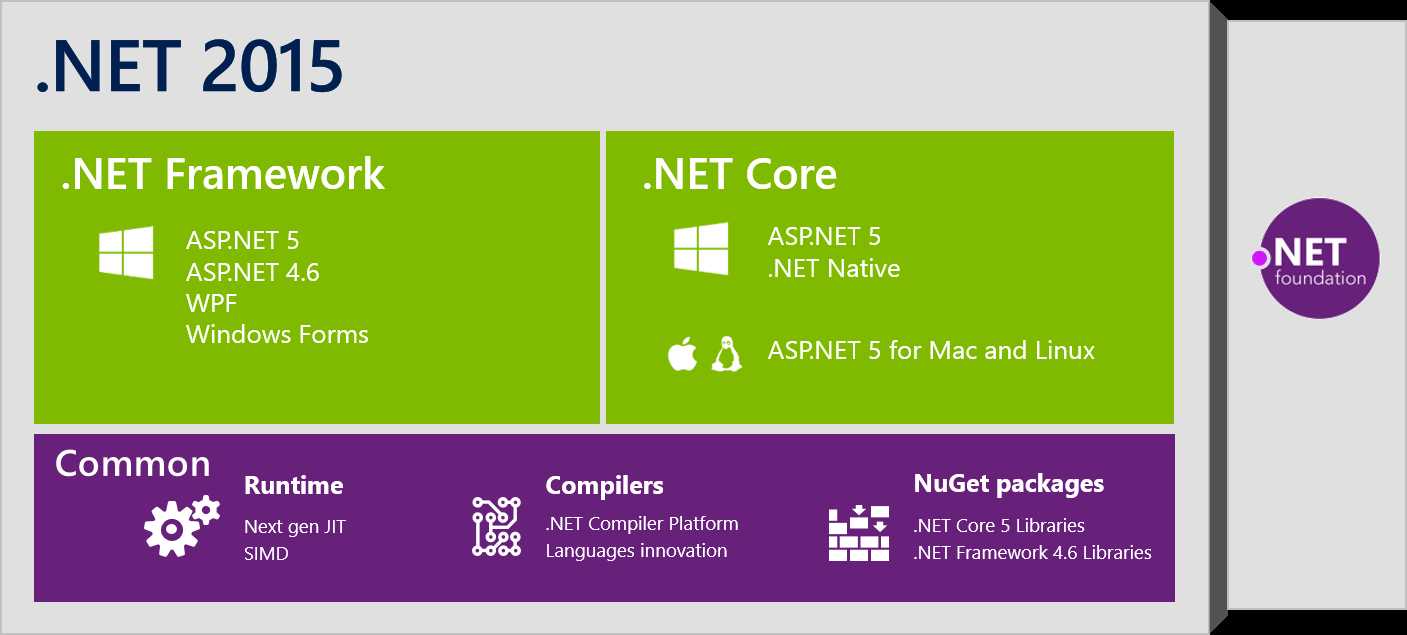 .NET 2015

.NET Framework

ASP.NET 5
ASP.NET 4.6
WPF
Windows Forms

.NET Core

ASP.NET 5
.NET Native

ASP.NET 5 for Mac and Linux

Common

Runtime
Next gen JIT
SIMD

Compilers
.NET Compiler Platform
Languages innovation

NuGet packages
.NET Core 5 Libraries
.NET Framework 4.6 Libraries

.NET foundation